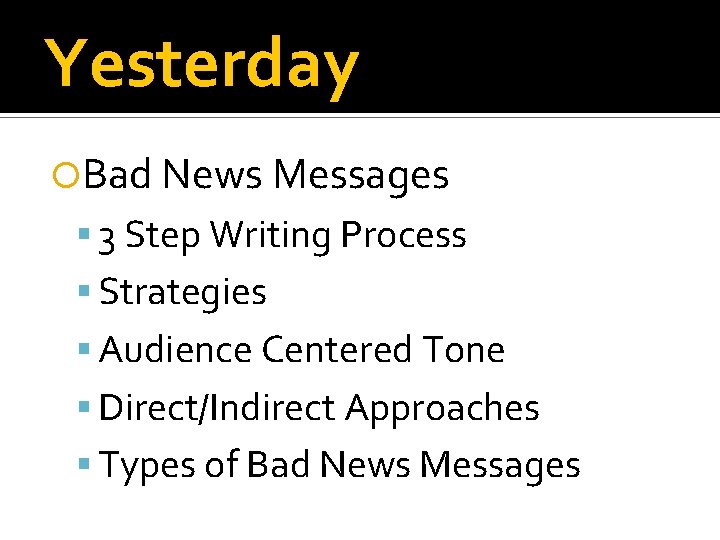 Yesterday

Bad News Messages
3 Step Writing Process
Strategies
Audience Centered Tone
Direct/Indirect Approaches
Types of Bad News Messages